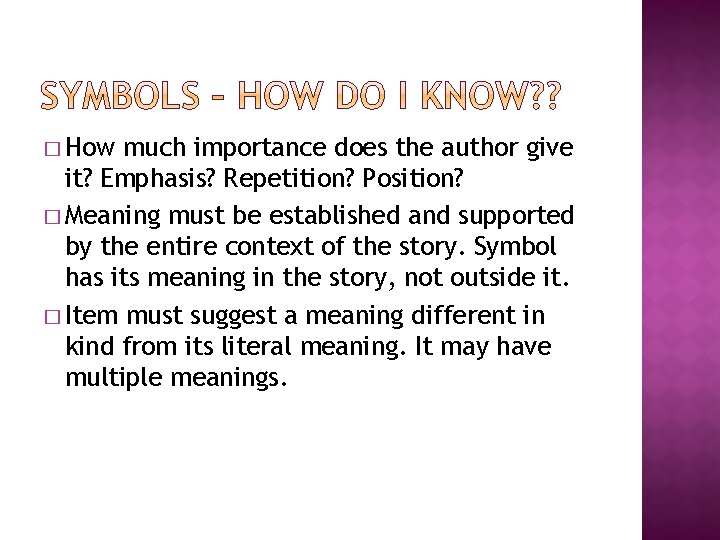 SYMBOLS – HOW DO I KNOW??

□ How much importance does the author give it? Emphasis? Repetition? Position?

□ Meaning must be established and supported by the entire context of the story. Symbol has its meaning in the story, not outside it.

□ Item must suggest a meaning different in kind from its literal meaning. It may have multiple meanings.